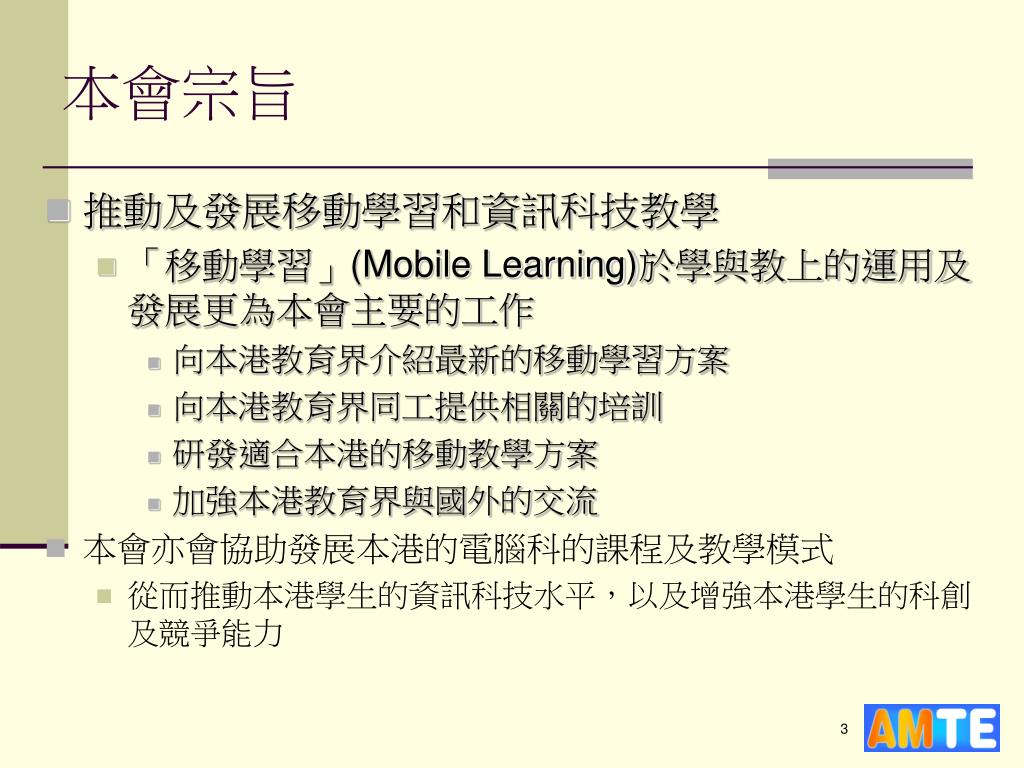 本會宗旨

推動及發展移動學習和資訊科技教學

「移動學習」(Mobile Learning)於學與教上的運用及發展更為本會主要的工作

向本港教育界介紹最新的移動學習方案

向本港教育界同工提供相關的培訓

研發適合本港的移動教學方案

加強本港教育界與國外的交流

本會亦會協助發展本港的電腦科的課程及教學模式

從而推動本港學生的資訊科技水平，以及增強本港學生的科創及競爭能力

3

AMTE